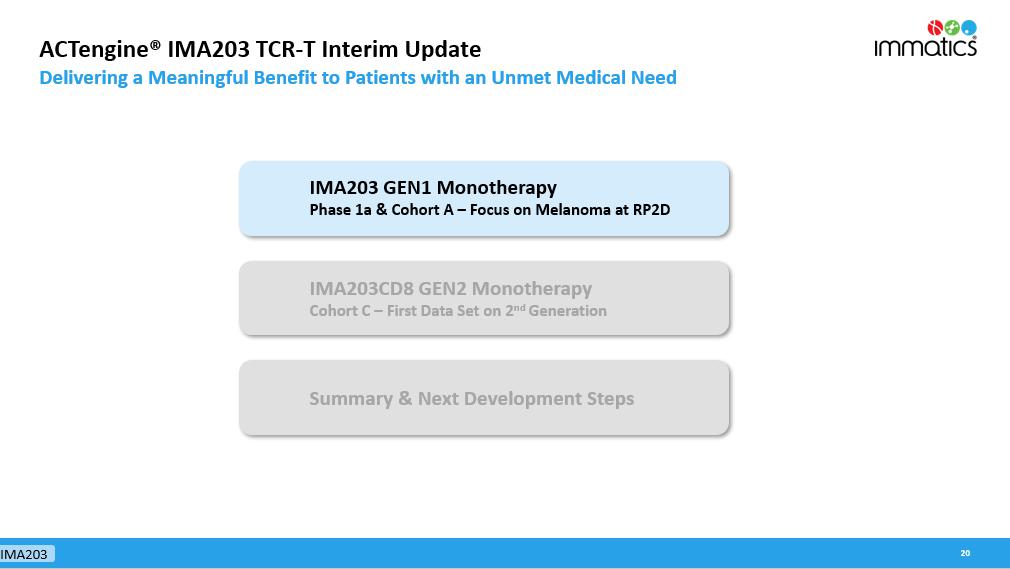 ACTengine® IMA203 TCR-T Interim Update
Delivering a Meaningful Benefit to Patients with an Unmet Medical Need

immatics

IMA203 GEN1 Monotherapy
Phase 1a & Cohort A – Focus on Melanoma at RP2D

IMA203CD8 GEN2 Monotherapy
Cohort C – First Data Set on 2$^{nd}$ Generation

Summary & Next Development Steps

IMA203

20